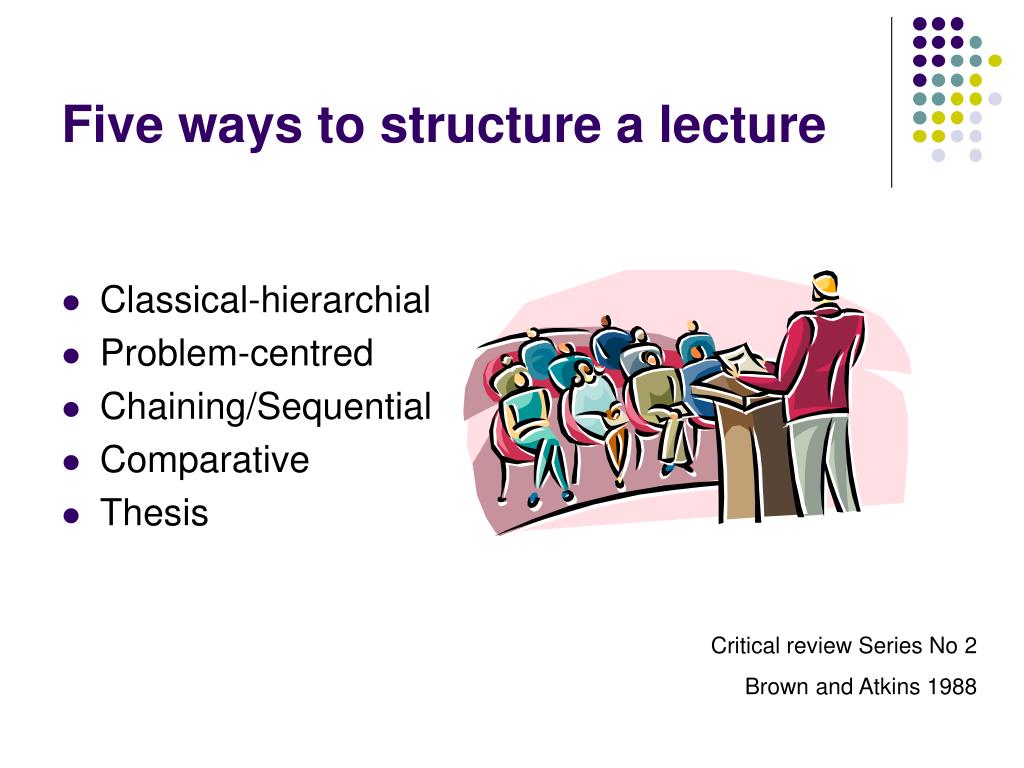 Five ways to structure a lecture

- Classical-hierarchial
- Problem-centred
- Chaining/Sequential
- Comparative
- Thesis

Critical review Series No 2

Brown and Atkins 1988